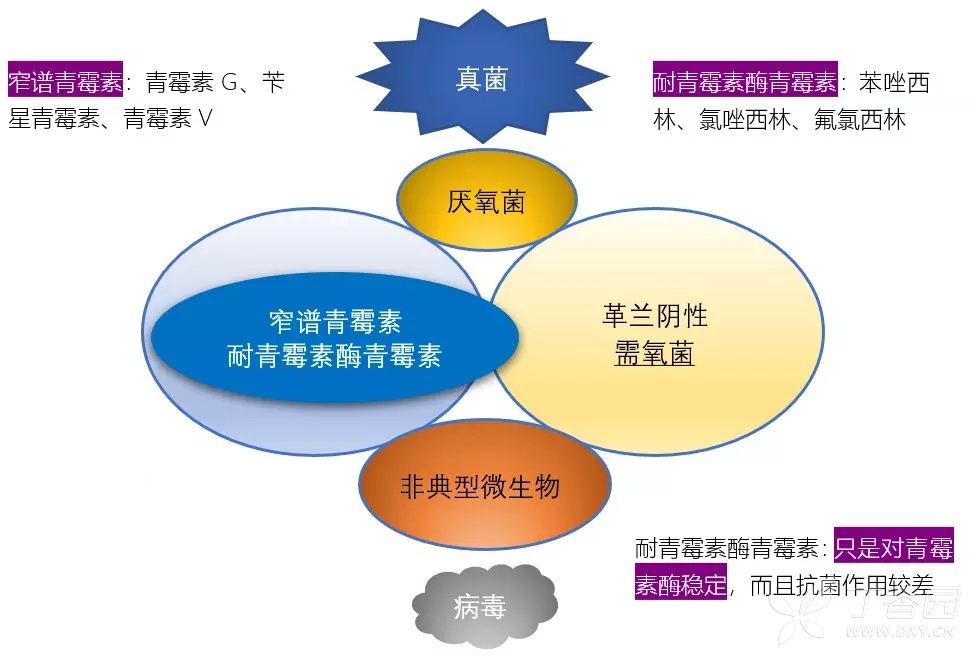 窄谱青霉素：青霉素 G、苄星青霉素、青霉素 V

真菌

耐青霉素酶青霉素：苯唑西林、氯唑西林、氟氯西林

厌氧菌

窄谱青霉素
耐青霉素酶青霉素

革兰阴性
需氧菌

非典型微生物

耐青霉素酶青霉素：只是对青霉素酶稳定，而且抗菌作用较差

病毒

丁香园
WWW.DXY.CN